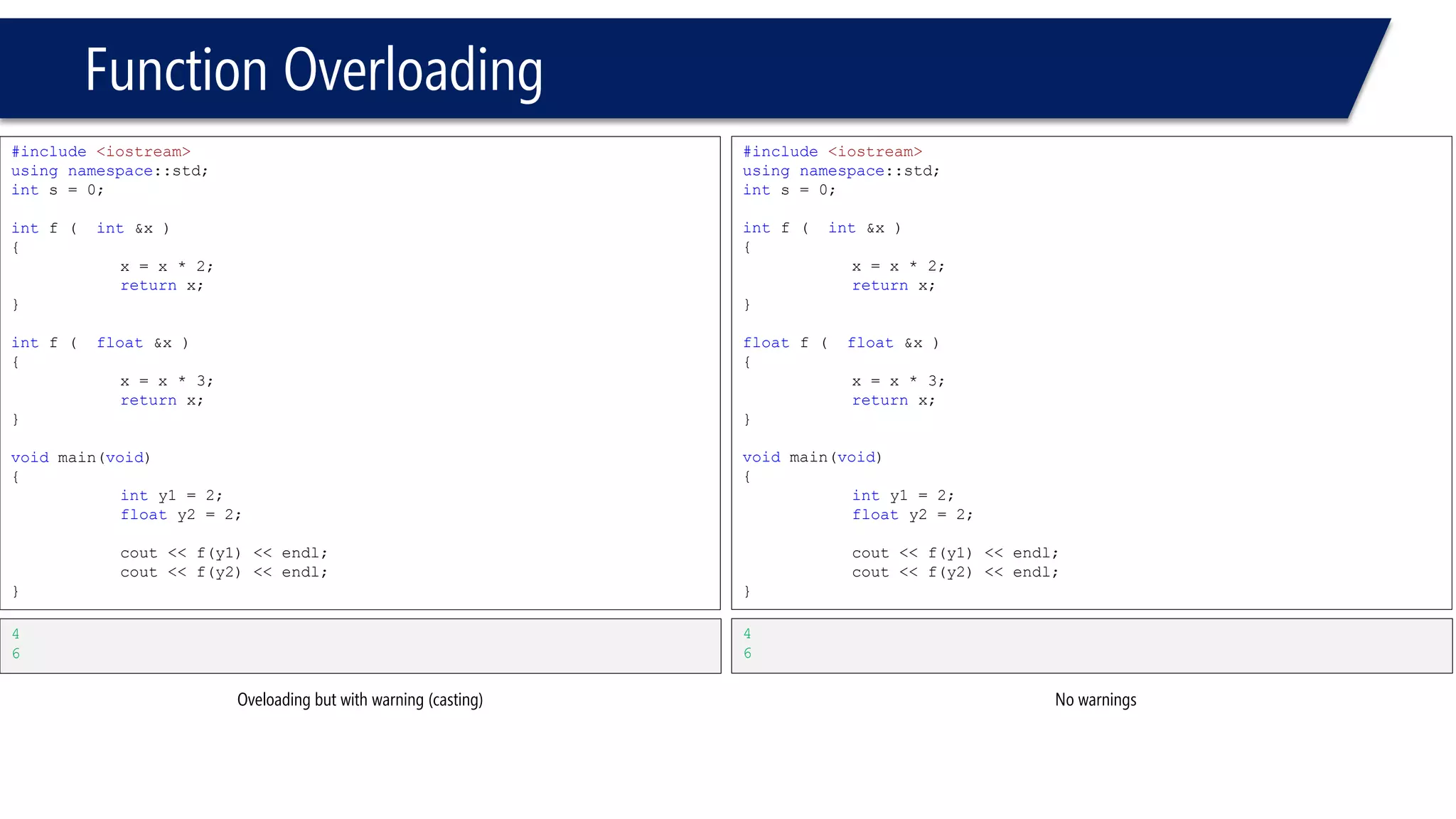 Function Overloading

#include <iostream>
using namespace::std;
int s = 0;

int f ( int &x )
{
x = x * 2;
return x;
}

int f ( float &x )
{
x = x * 3;
return x;
}

void main(void)
{
int y1 = 2;
float y2 = 2;

cout << f(y1) << endl;
cout << f(y2) << endl;
}

4
6

Oveloading but with warning (casting)

#include <iostream>
using namespace::std;
int s = 0;

int f ( int &x )
{
x = x * 2;
return x;
}

float f ( float &x )
{
x = x * 3;
return x;
}

void main(void)
{
int y1 = 2;
float y2 = 2;

cout << f(y1) << endl;
cout << f(y2) << endl;
}

4
6

No warnings